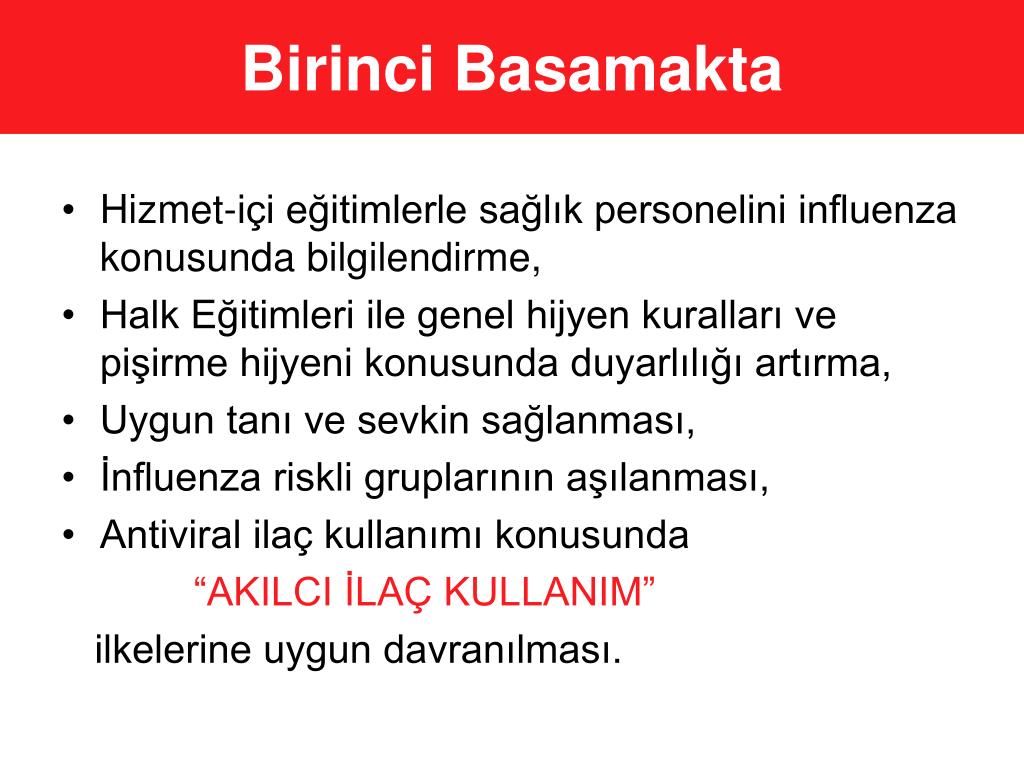 Birinci Basamakta

• Hizmet-içi eğitimlerle sağlık personelini influenza konusunda bilgilendirme,
• Halk Eğitimleri ile genel hijyen kuralları ve pişirme hijyeni konusunda duyarlılığı artırma,
• Uygun tanı ve sevkin sağlanması,
• İnfluenza riskli gruplarının aşılanması,
• Antiviral ilaç kullanımı konusunda
“AKILCI İLAÇ KULLANIM”
ilkelerine uygun davranılması.